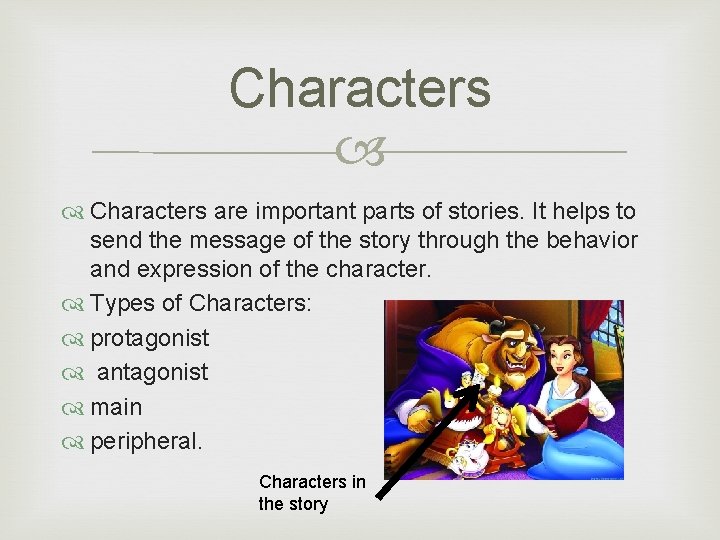 Characters

Characters are important parts of stories. It helps to send the message of the story through the behavior and expression of the character.

Types of Characters:

protagonist

antagonist

main

peripheral.

Characters in the story